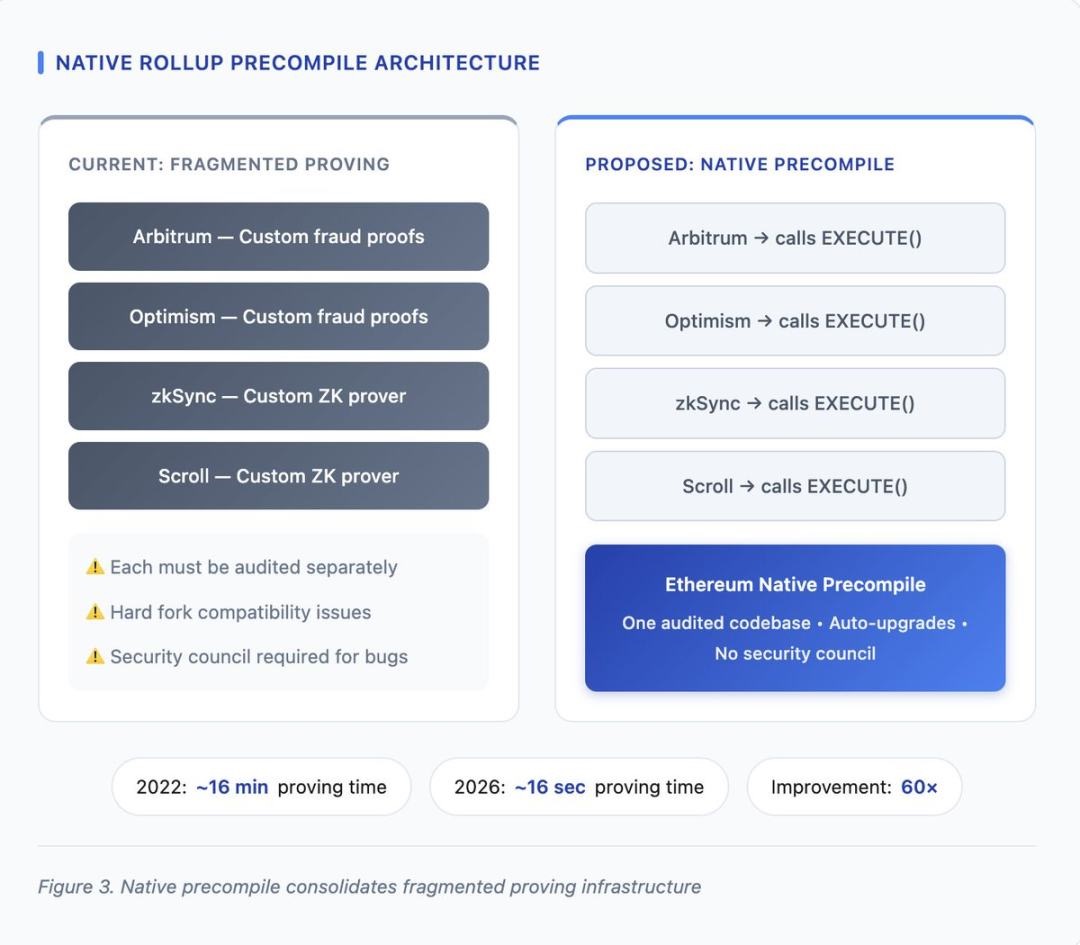 NATIVE ROLLUP PRECOMPILE ARCHITECTURE

CURRENT: FRAGMENTED PROVING

Arbitrum — Custom fraud proofs

Optimism — Custom fraud proofs

zkSync — Custom ZK prover

Scroll — Custom ZK prover

⚠️ Each must be audited separately

⚠️ Hard fork compatibility issues

⚠️ Security council required for bugs

PROPOSED: NATIVE PRECOMPILE

Arbitrum → calls EXECUTE()

Optimism → calls EXECUTE()

zkSync → calls EXECUTE()

Scroll → calls EXECUTE()

Ethereum Native Precompile

One audited codebase • Auto-upgrades • No security council

2022: ~16 min proving time

2026: ~16 sec proving time

Improvement: 60×

Figure 3. Native precompile consolidates fragmented proving infrastructure